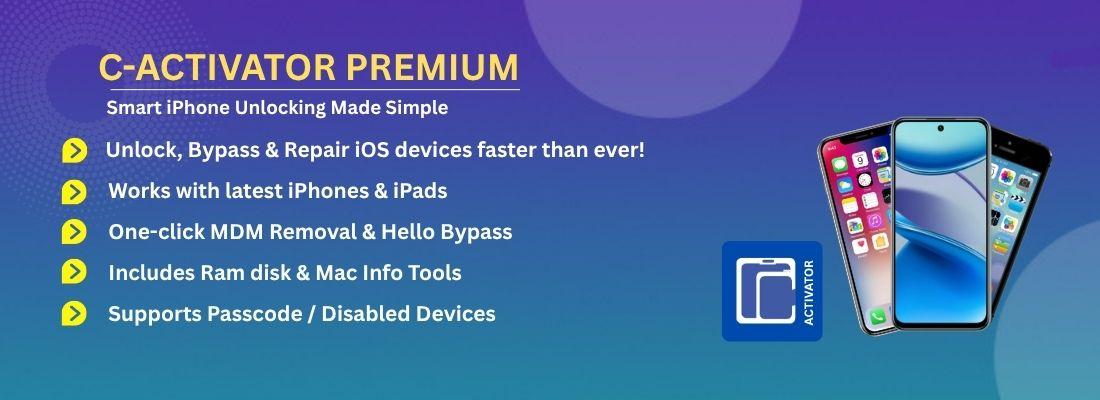 C-ACTIVATOR PREMIUM

Smart iPhone Unlocking Made Simple

Unlock, Bypass & Repair iOS devices faster than ever!

Works with latest iPhones & iPads

One-click MDM Removal & Hello Bypass

Includes Ram disk & Mac Info Tools

Supports Passcode / Disabled Devices

ACTIVATOR